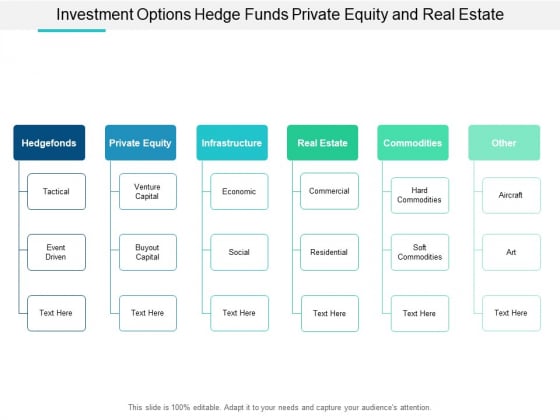 Investment Options Hedge Funds Private Equity and Real Estate

Hedgefonds

Tactical

Event Driven

Text Here

Private Equity

Venture Capital

Buyout Capital

Text Here

Infrastructure

Economic

Social

Text Here

Real Estate

Commercial

Residential

Text Here

Commodities

Hard Commodities

Soft Commodities

Text Here

Other

Aircraft

Art

Text Here

This slide is 100% editable. Adapt it to your needs and capture your audience's attention.